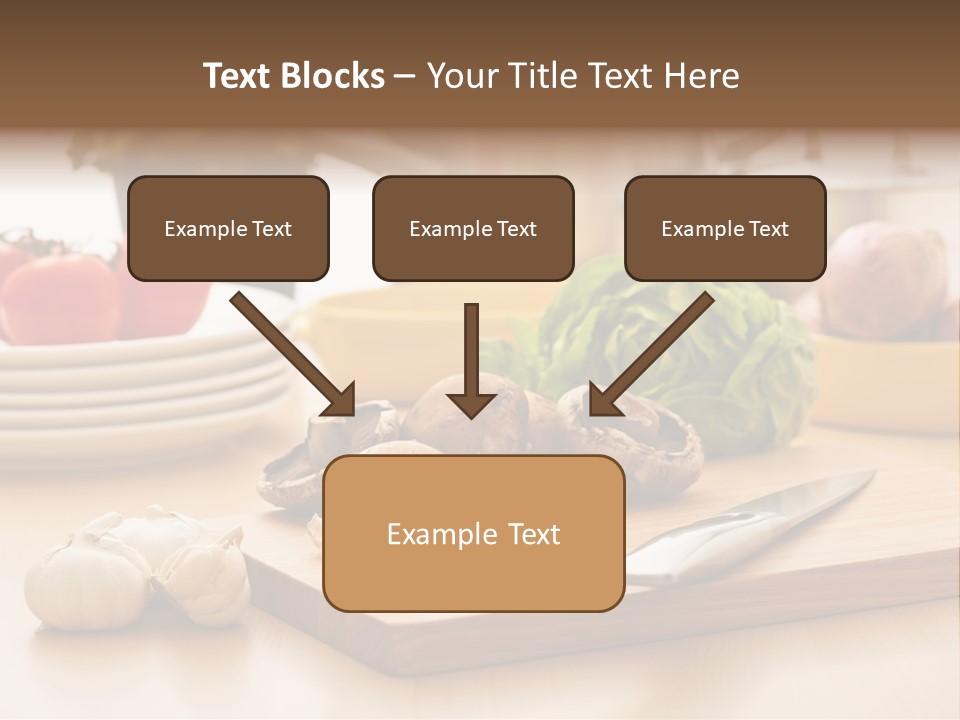 Text Blocks – Your Title Text Here

Example Text

Example Text

Example Text

Example Text